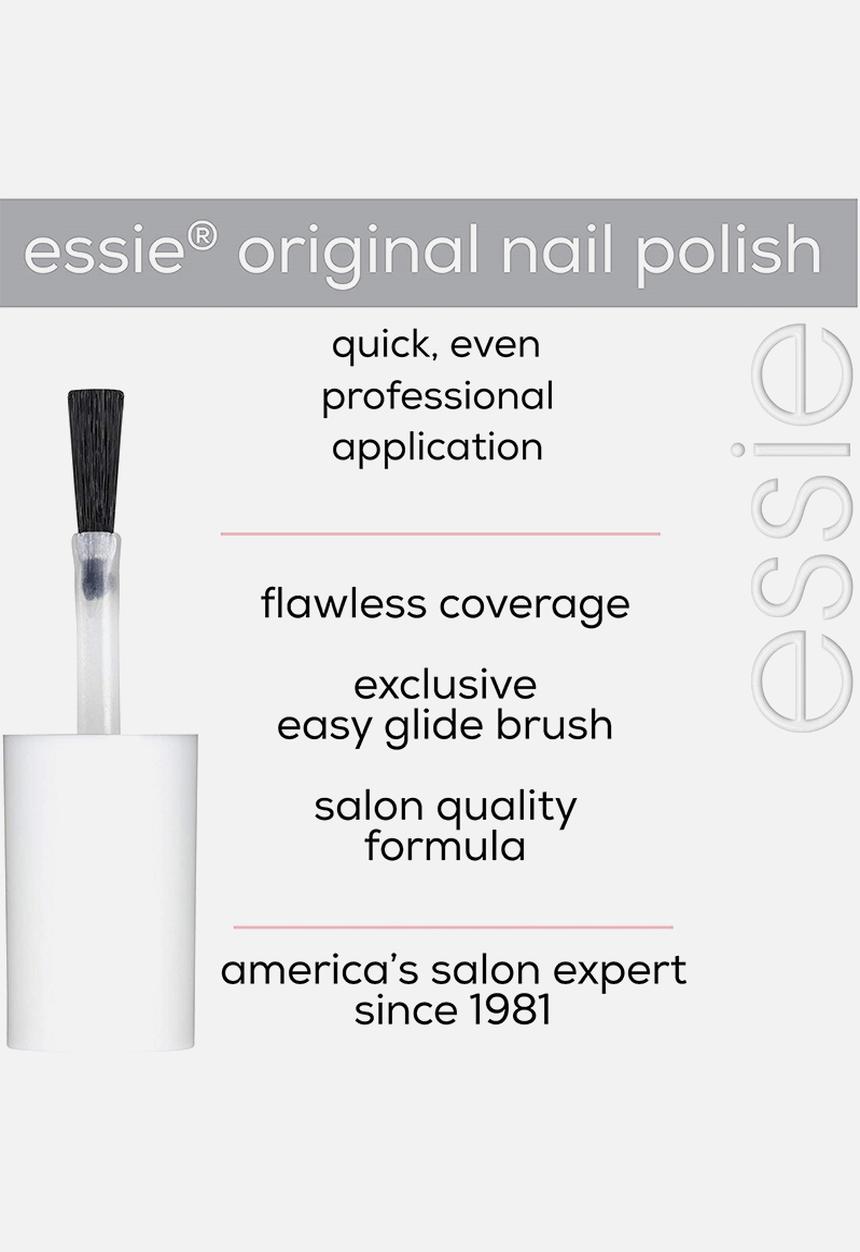 essie® original nail polish

quick, even professional application

flawless coverage

exclusive easy glide brush

salon quality formula

america's salon expert since 1981

essie